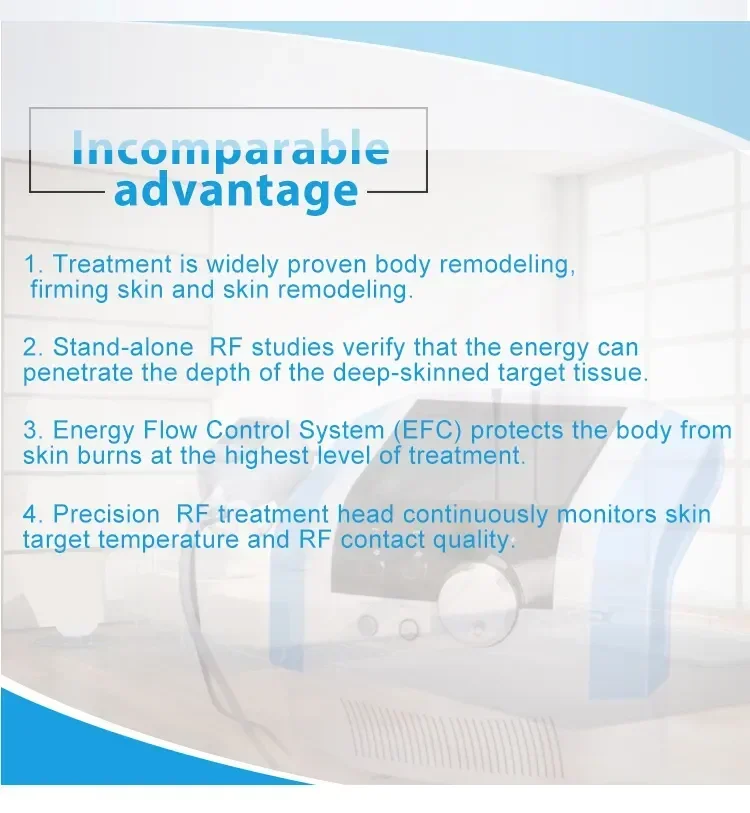 Incomparable advantage

1. Treatment is widely proven body remodeling, firming skin and skin remodeling.

2. Stand-alone RF studies verify that the energy can penetrate the depth of the deep-skinned target tissue.

3. Energy Flow Control System (EFC) protects the body from skin burns at the highest level of treatment.

4. Precision RF treatment head continuously monitors skin target temperature and RF contact quality.